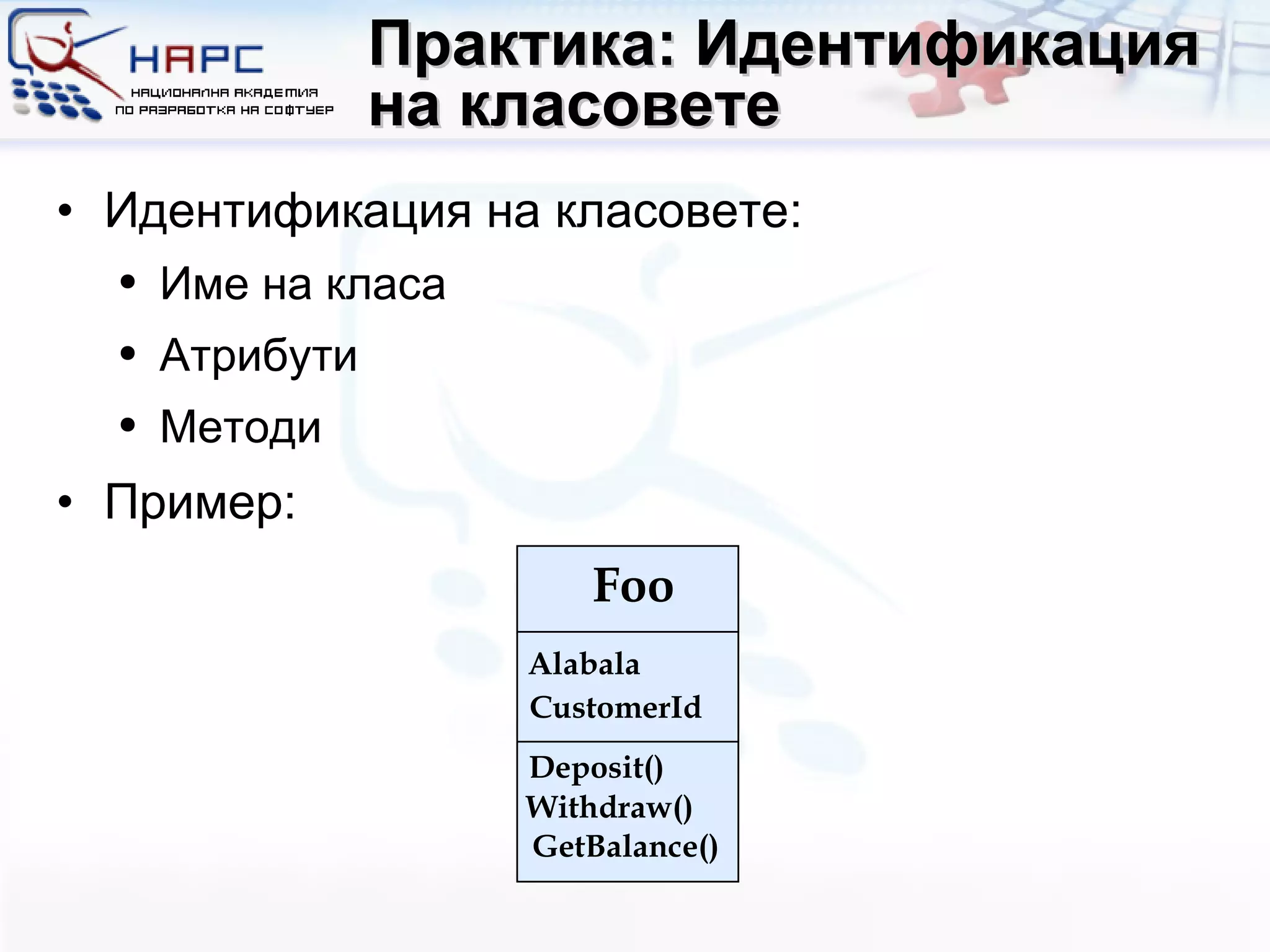 НАРС
НАЦИОНАЛНА АКАДЕМИЯ ПО РАЗРАБОТКА НА СОФТУЕР

Практика: Идентификация на класовете

• Идентификация на класовете:
  • Име на класа
  • Атрибути
  • Методи
• Пример:

Foo

Alabala
CustomerId

Deposit()
Withdraw()
GetBalance()